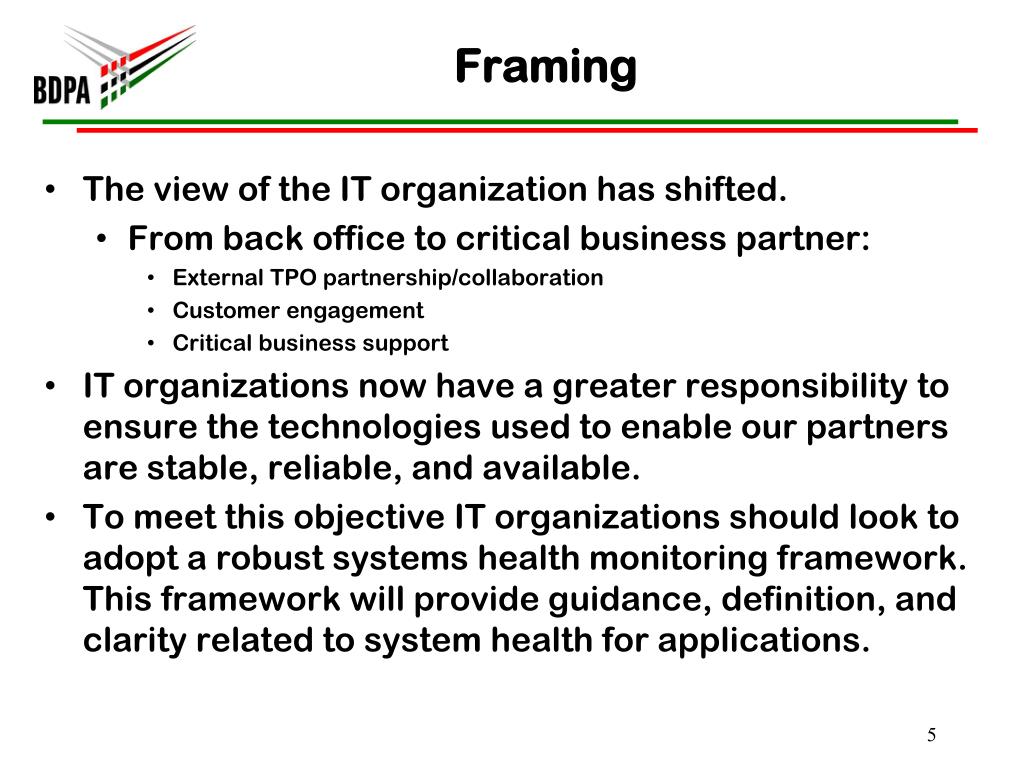 BDPA

Framing

• The view of the IT organization has shifted.
  • From back office to critical business partner:
    • External TPO partnership/collaboration
    • Customer engagement
    • Critical business support
• IT organizations now have a greater responsibility to ensure the technologies used to enable our partners are stable, reliable, and available.
• To meet this objective IT organizations should look to adopt a robust systems health monitoring framework. This framework will provide guidance, definition, and clarity related to system health for applications.

5